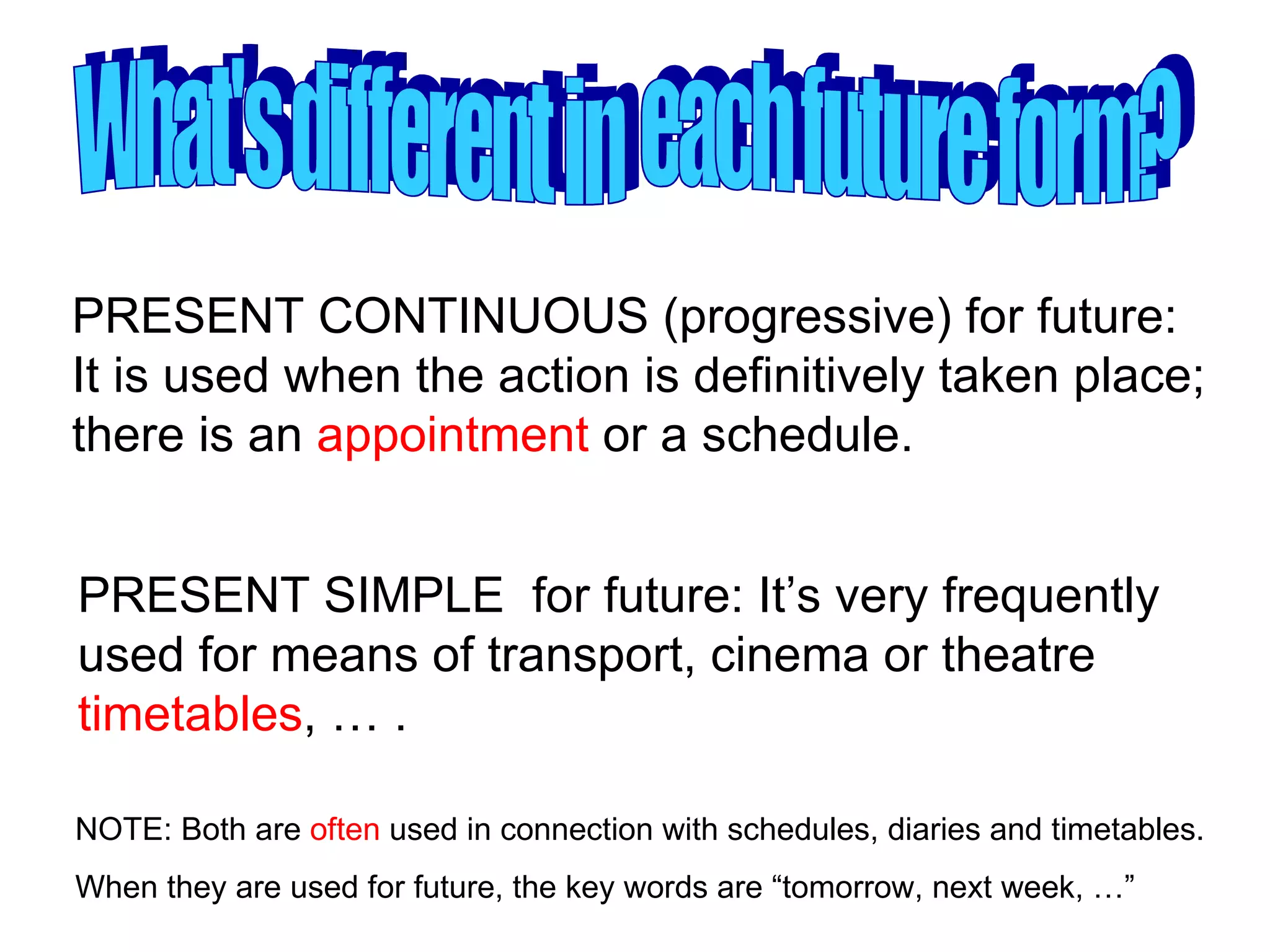 What's different in each future form?

PRESENT CONTINUOUS (progressive) for future: It is used when the action is definitively taken place; there is an appointment or a schedule.

PRESENT SIMPLE  for future: It's very frequently used for means of transport, cinema or theatre timetables, … .

NOTE: Both are often used in connection with schedules, diaries and timetables.

When they are used for future, the key words are "tomorrow, next week, …"